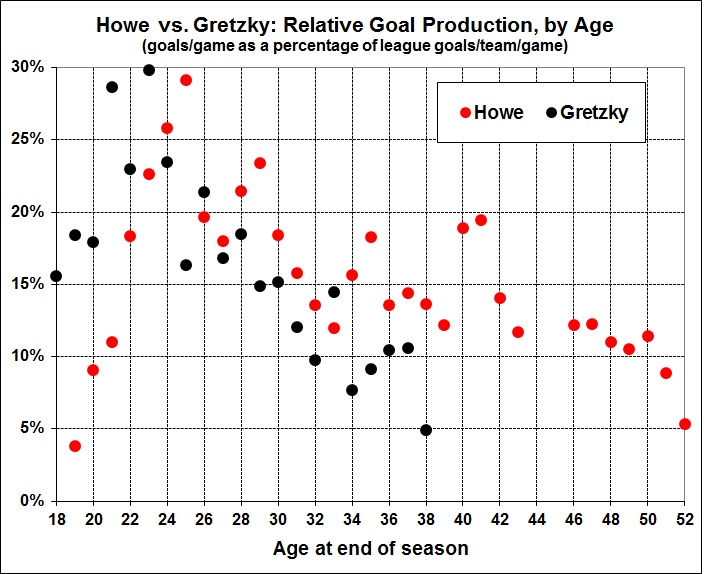 Howe vs. Gretzky: Relative Goal Production, by Age
(goals/game as a percentage of league goals/team/game)

Howe Gretzky

30%
25%
20%
15%
10%
5%
0%

18 20 22 24 26 28 30 32 34 36 38 40 42 44 46 48 50 52

Age at end of season